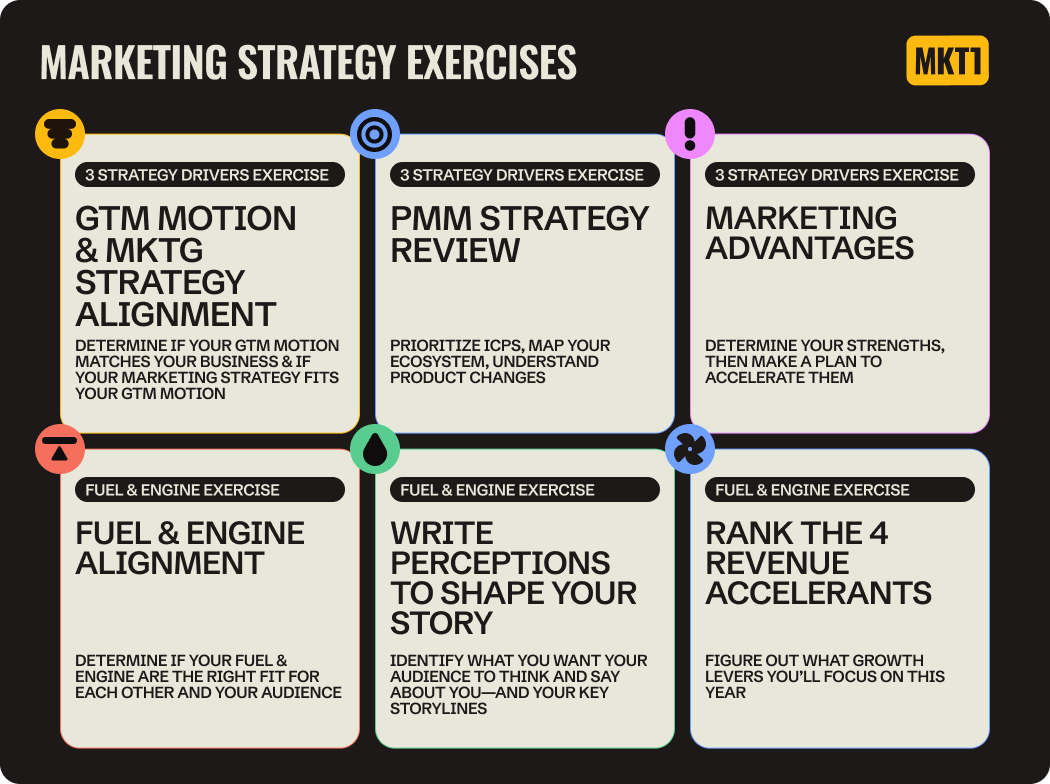 MARKETING STRATEGY EXERCISES

MKT1

3 STRATEGY DRIVERS EXERCISE

GTM MOTION & MKTG STRATEGY ALIGNMENT

DETERMINE IF YOUR GTM MOTION MATCHES YOUR BUSINESS & IF YOUR MARKETING STRATEGY FITS YOUR GTM MOTION

3 STRATEGY DRIVERS EXERCISE

PMM STRATEGY REVIEW

PRIORITIZE ICPS, MAP YOUR ECOSYSTEM, UNDERSTAND PRODUCT CHANGES

3 STRATEGY DRIVERS EXERCISE

MARKETING ADVANTAGES

DETERMINE YOUR STRENGTHS, THEN MAKE A PLAN TO ACCELERATE THEM

FUEL & ENGINE EXERCISE

FUEL & ENGINE ALIGNMENT

DETERMINE IF YOUR FUEL & ENGINE ARE THE RIGHT FIT FOR EACH OTHER AND YOUR AUDIENCE

FUEL & ENGINE EXERCISE

WRITE PERCEPTIONS TO SHAPE YOUR STORY

IDENTIFY WHAT YOU WANT YOUR AUDIENCE TO THINK AND SAY ABOUT YOU—AND YOUR KEY STORYLINES

FUEL & ENGINE EXERCISE

RANK THE 4 REVENUE ACCELERANTS

FIGURE OUT WHAT GROWTH LEVERS YOU'LL FOCUS ON THIS YEAR